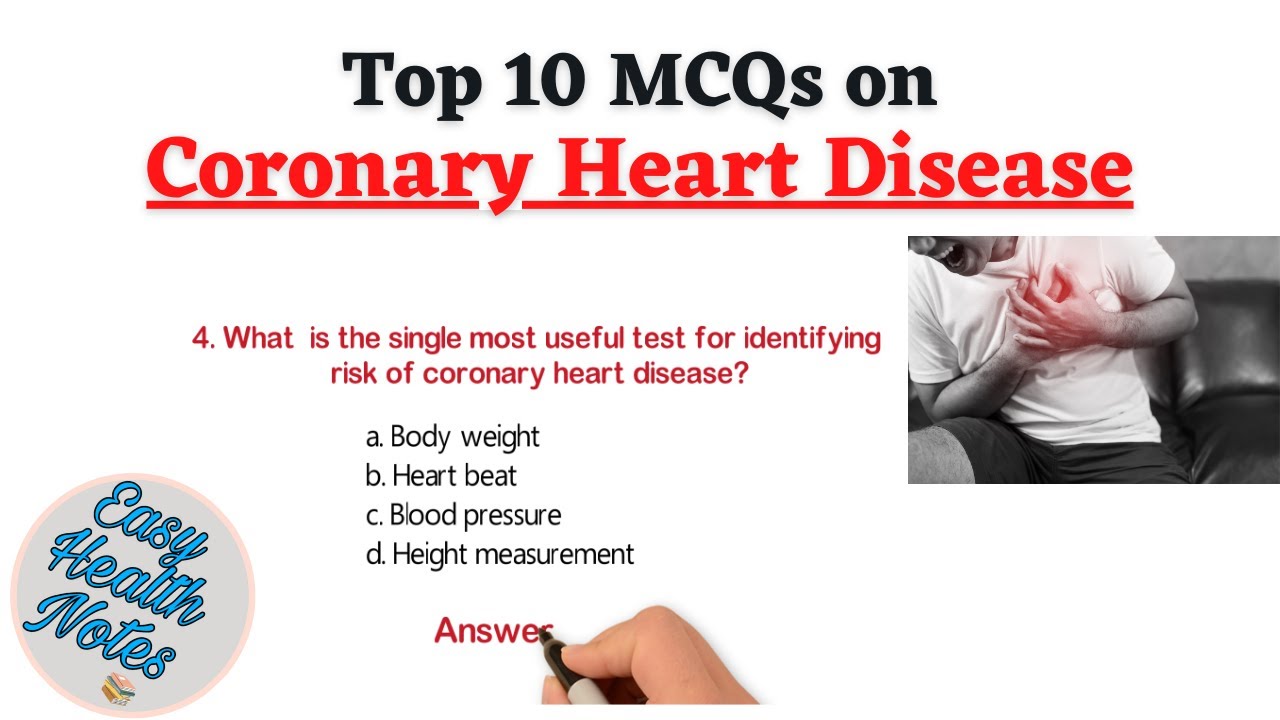 Top 10 MCQs on
Coronary Heart Disease

4. What is the single most useful test for identifying risk of coronary heart disease?

a. Body weight
b. Heart beat
c. Blood pressure
d. Height measurement

Answer

Easy Health Notes